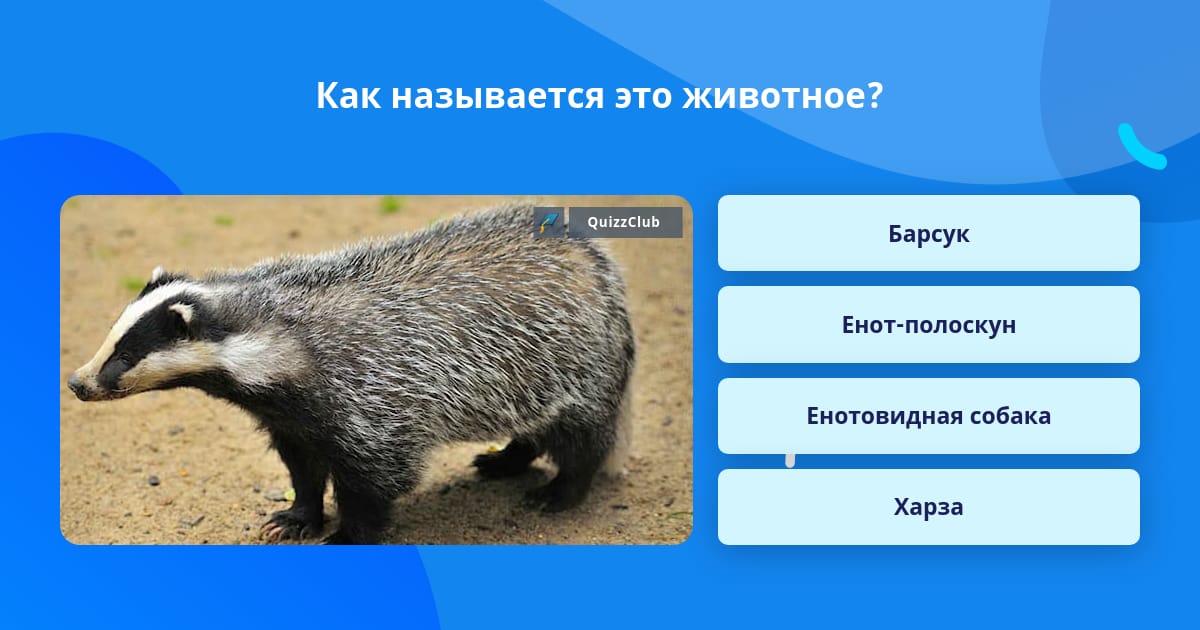 Как называется это животное?

QuizzClub

Барсук

Енот-полоскун

Енотовидная собака

Харза